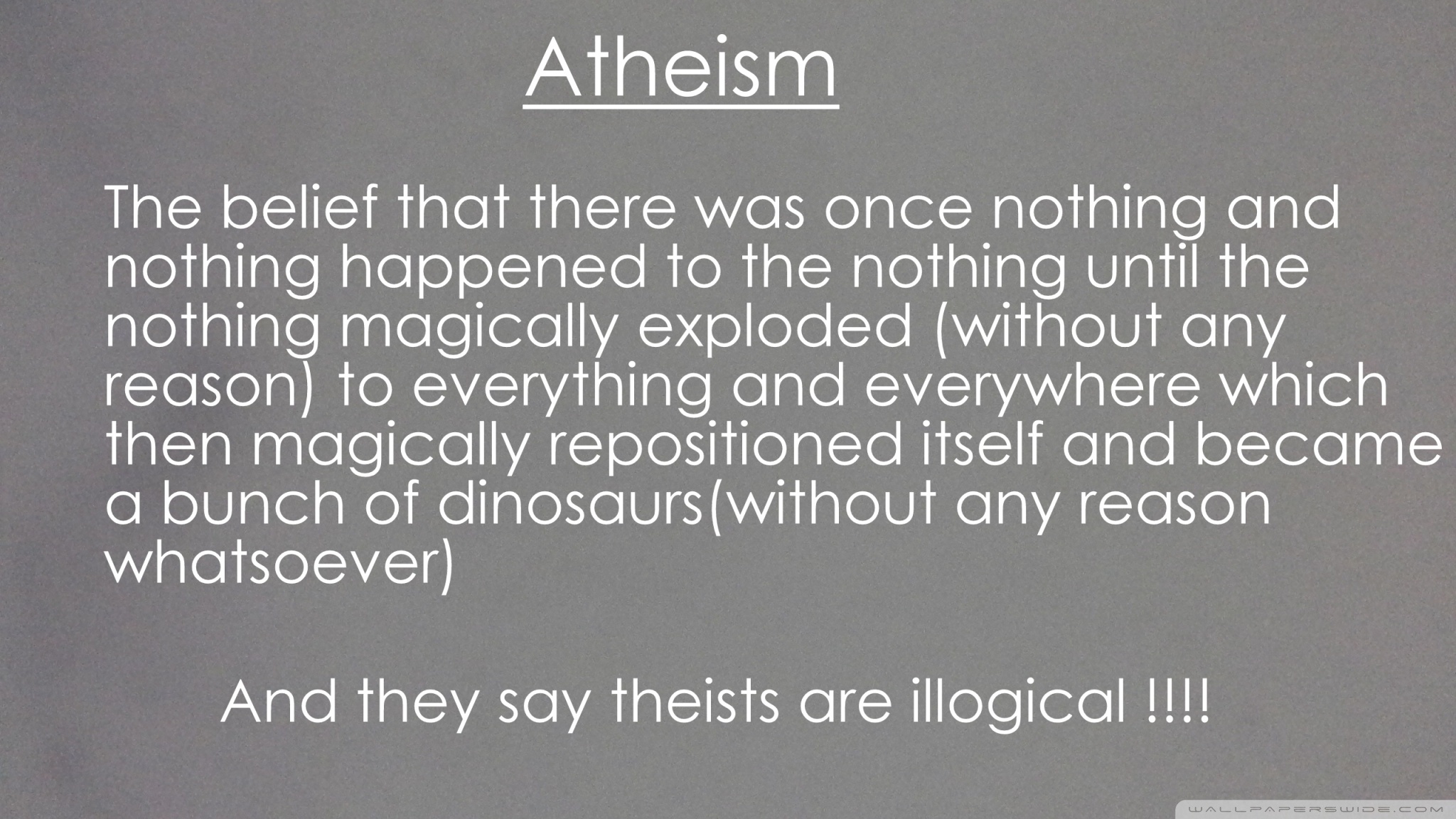 Atheism

The belief that there was once nothing and nothing happened to the nothing until the nothing magically exploded (without any reason) to everything and everywhere which then magically repositioned itself and became a bunch of dinosaurs(without any reason whatsoever)

And they say theists are illogical !!!!

WALLPAPERSWIDE.COM